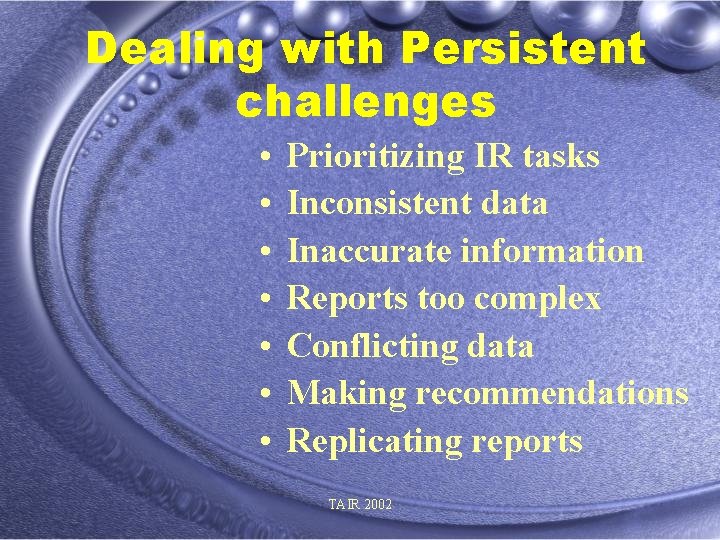 Dealing with Persistent challenges

• Prioritizing IR tasks
• Inconsistent data
• Inaccurate information
• Reports too complex
• Conflicting data
• Making recommendations
• Replicating reports

TAIR 2002